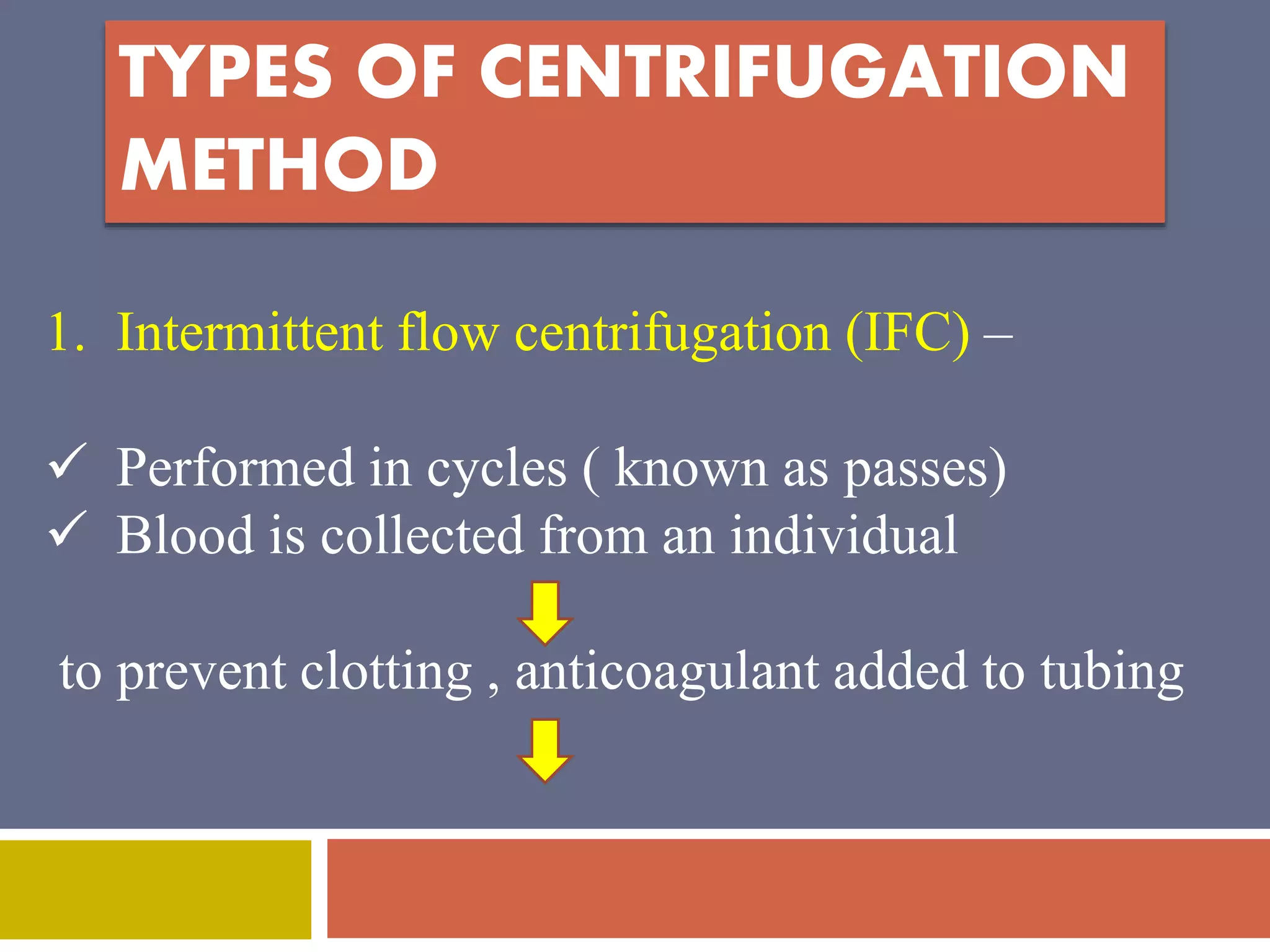 TYPES OF CENTRIFUGATION METHOD

1. Intermittent flow centrifugation (IFC) –

✓ Performed in cycles ( known as passes)
✓ Blood is collected from an individual

to prevent clotting , anticoagulant added to tubing